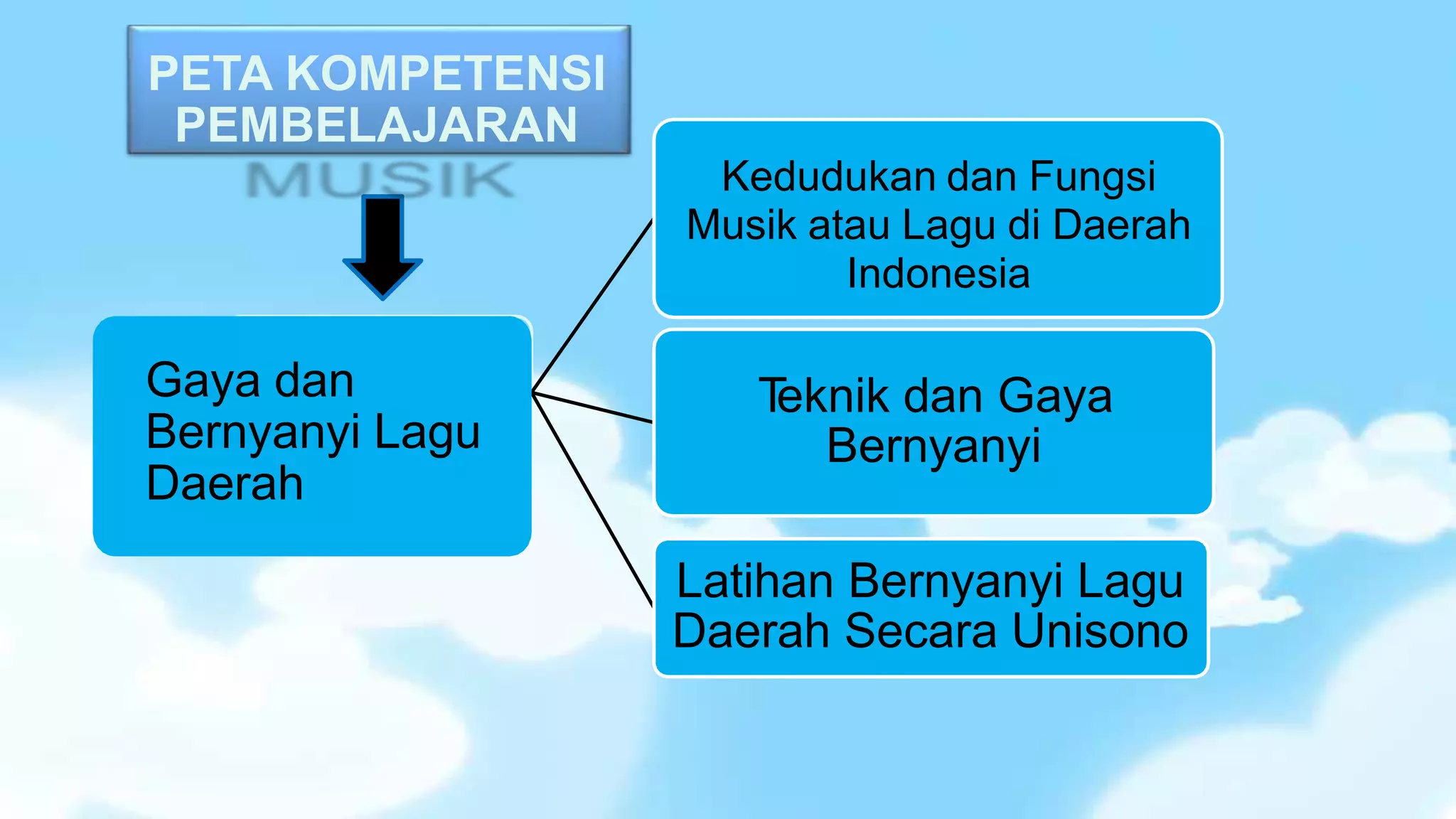 PETA KOMPETENSI PEMBELAJARAN

MUSIK

Gaya dan Bernyanyi Lagu Daerah

Kedudukan dan Fungsi Musik atau Lagu di Daerah Indonesia

Teknik dan Gaya Bernyanyi

Latihan Bernyanyi Lagu Daerah Secara Unisono